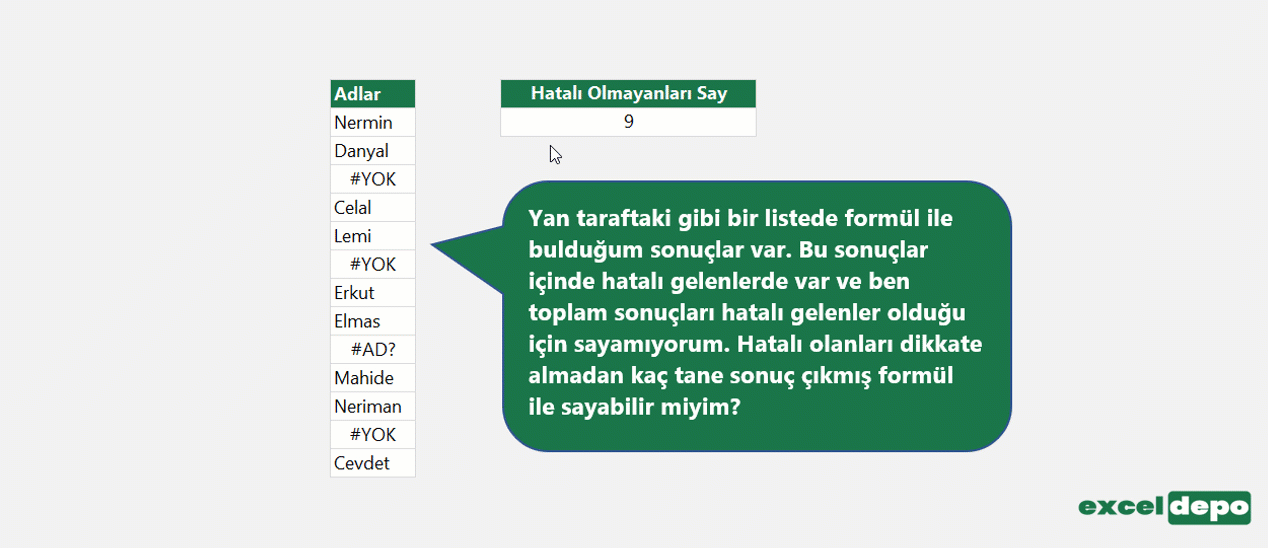 | Adlar |
|---|
| Nermin |
| Danyal |
| #YOK |
| Celal |
| Lemi |
| #YOK |
| Erkut |
| Elmas |
| #AD? |
| Mahide |
| Neriman |
| #YOK |
| Cevdet |

| Hatalı Olmayanları Say |
|---|
| 9 |

Yan taraftaki gibi bir listede formül ile bulduğum sonuçlar var. Bu sonuçlar içinde hatalı gelenlerde var ve ben toplam sonuçları hatalı gelenler olduğu için sayamıyorum. Hatalı olanları dikkate almadan kaç tane sonuç çıkmış formül ile sayabilir miyim?

excel depo